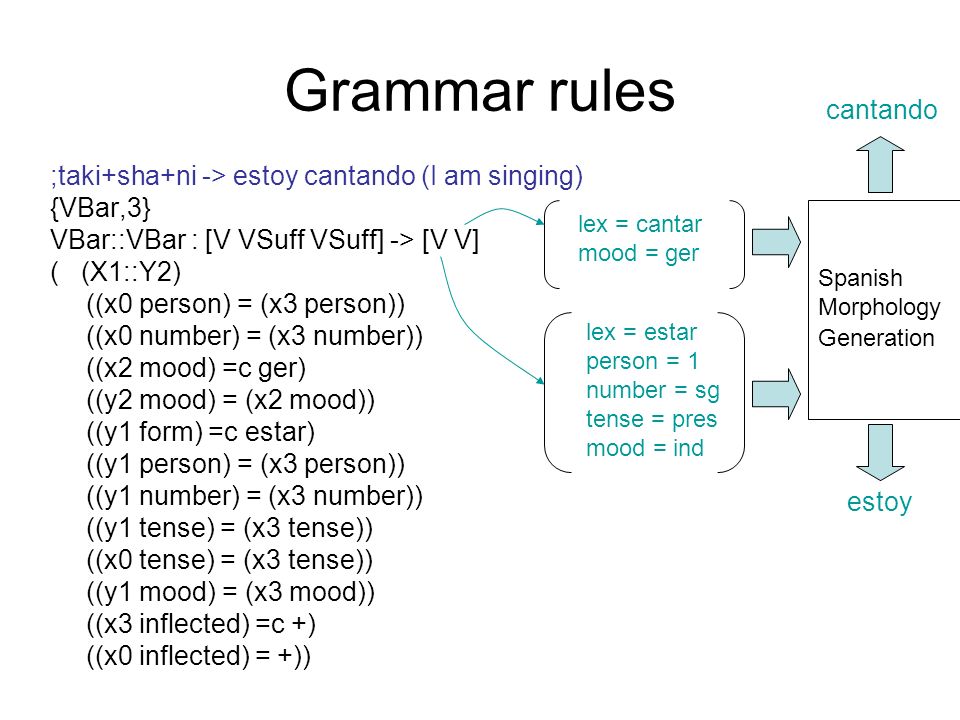 Grammar rules

;taki+sha+ni -> estoy cantando (I am singing)
{VBar,3}
VBar::VBar : [V VSuff VSuff] -> [V V]
(   (X1::Y2)
((x0 person) = (x3 person))
((x0 number) = (x3 number))
((x2 mood) =c ger)
((y2 mood) = (x2 mood))
((y1 form) =c estar)
((y1 person) = (x3 person))
((y1 number) = (x3 number))
((y1 tense) = (x3 tense))
((x0 tense) = (x3 tense))
((y1 mood) = (x3 mood))
((x3 inflected) =c +)
((x0 inflected) = +))

lex = cantar
mood = ger

lex = estar
person = 1
number = sg
tense = pres
mood = ind

cantando

Spanish Morphology Generation

estoy